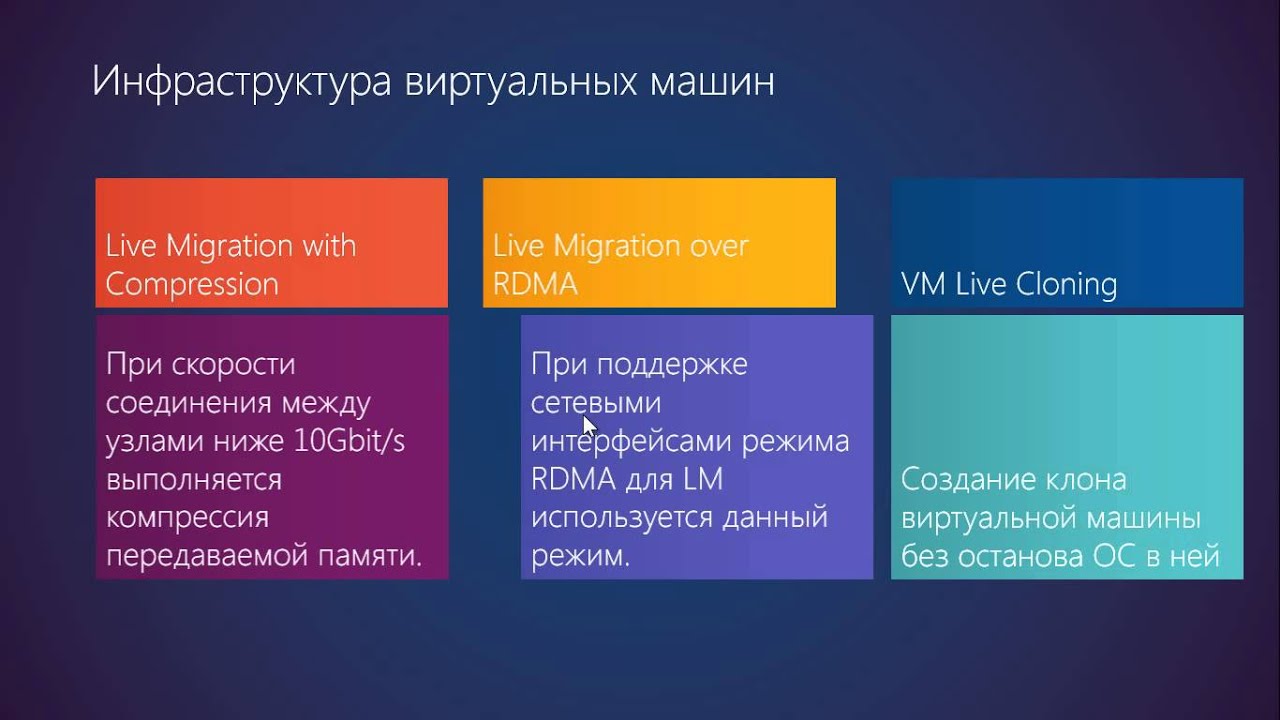 Инфраструктура виртуальных машин

Live Migration with Compression

При скорости соединения между узлами ниже 10Gbit/s выполняется компрессия передаваемой памяти.

Live Migration over RDMA

При поддержке сетевыми интерфейсами режима RDMA для LM используется данный режим.

VM Live Cloning

Создание клона виртуальной машины без останова ОС в ней